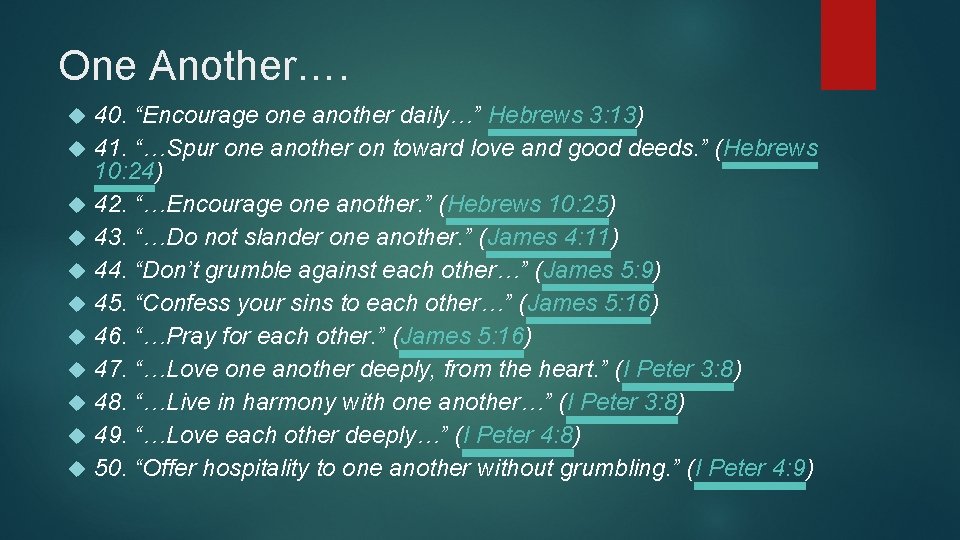 One Another….

40. “Encourage one another daily…” Hebrews 3:13)
41. “…Spur one another on toward love and good deeds.” (Hebrews 10:24)
42. “…Encourage one another.” (Hebrews 10:25)
43. “…Do not slander one another.” (James 4:11)
44. “Don’t grumble against each other…” (James 5:9)
45. “Confess your sins to each other…” (James 5:16)
46. “…Pray for each other.” (James 5:16)
47. “…Love one another deeply, from the heart.” (I Peter 3:8)
48. “…Live in harmony with one another…” (I Peter 3:8)
49. “…Love each other deeply…” (I Peter 4:8)
50. “Offer hospitality to one another without grumbling.” (I Peter 4:9)